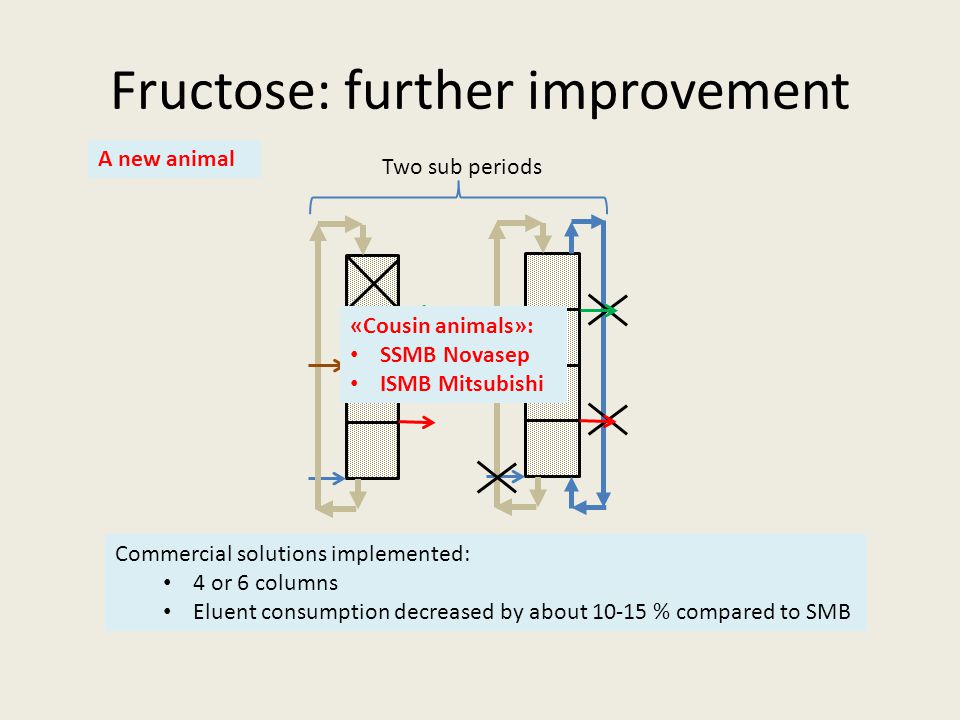 Fructose: further improvement

A new animal

Two sub periods

«Cousin animals»:
• SSMB Novasep
• ISMB Mitsubishi

Commercial solutions implemented:
• 4 or 6 columns
• Eluent consumption decreased by about 10-15 % compared to SMB